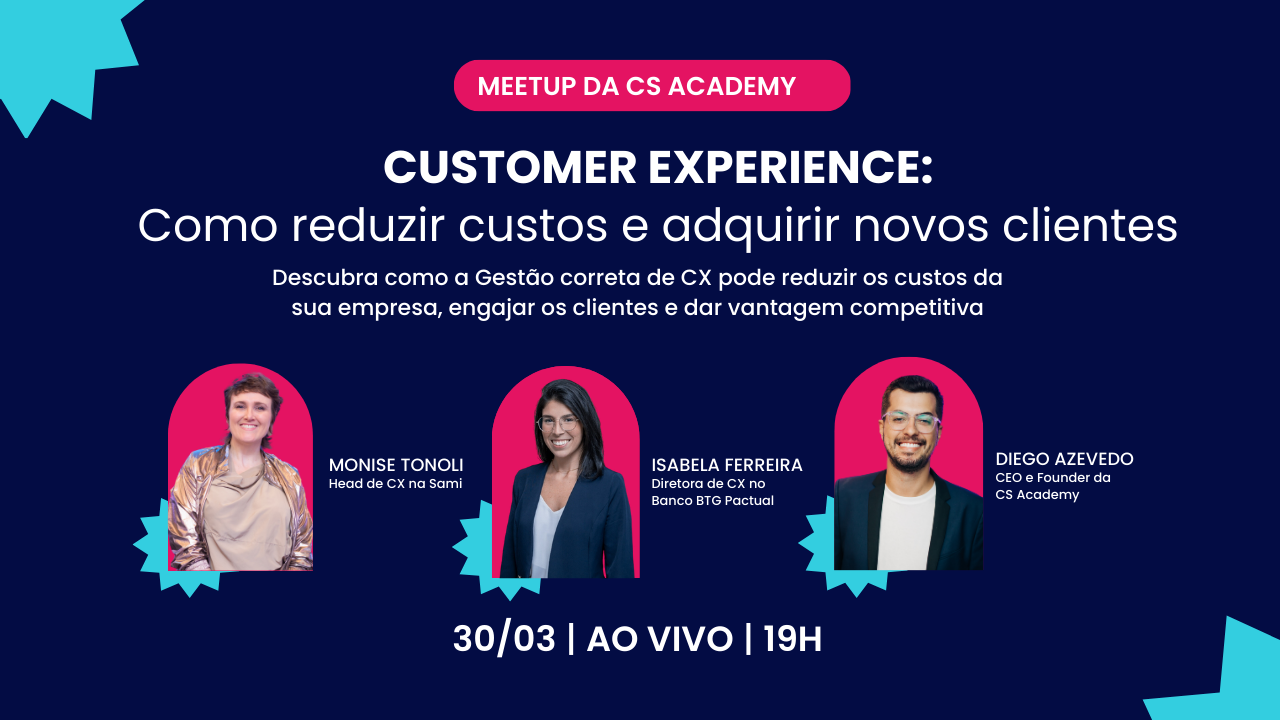 MEETUP DA CS ACADEMY

CUSTOMER EXPERIENCE:
Como reduzir custos e adquirir novos clientes

Descubra como a Gestão correta de CX pode reduzir os custos da sua empresa, engajar os clientes e dar vantagem competitiva

MONISE TONOLI
Head de CX na Sami

ISABELA FERREIRA
Diretora de CX no Banco BTG Pactual

DIEGO AZEVEDO
CEO e Founder da CS Academy

30/03 | AO VIVO | 19H